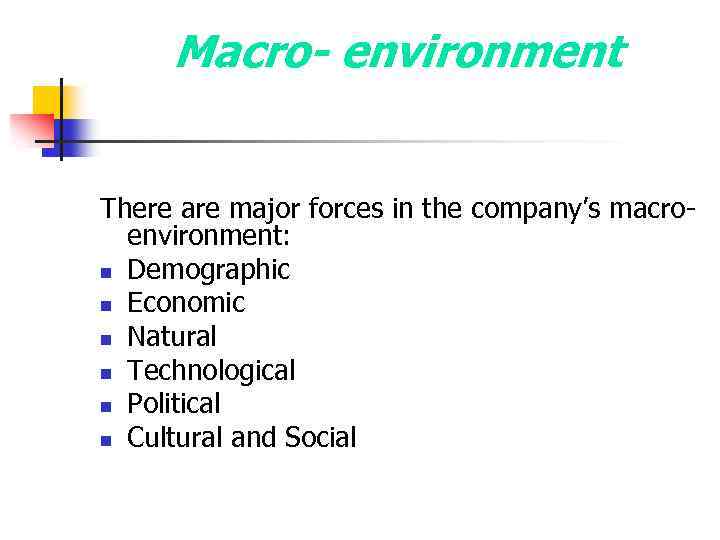 Macro- environment

There are major forces in the company's macro-environment:

- Demographic
- Economic
- Natural
- Technological
- Political
- Cultural and Social